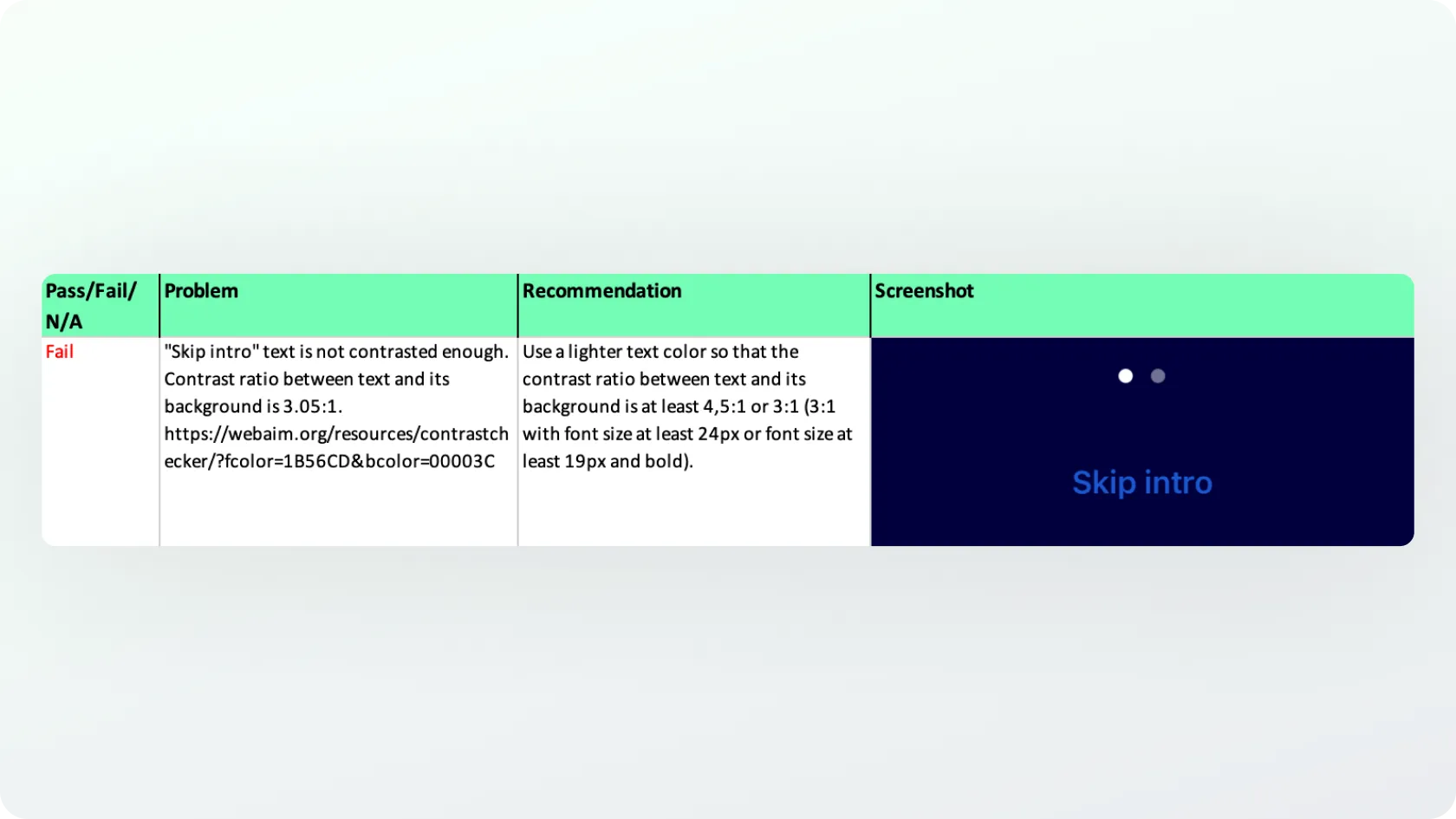 | Pass/Fail/ N/A | Problem | Recommendation | Screenshot |
|---|---|---|---|
| Fail | "Skip intro" text is not contrasted enough. Contrast ratio between text and its background is 3.05:1. https://webaim.org/resources/contrastchecker/?fcolor=1B56CD&bcolor=00003C | Use a lighter text color so that the contrast ratio between text and its background is at least 4,5:1 or 3:1 (3:1 with font size at least 24px or font size at least 19px and bold). | Skip intro |